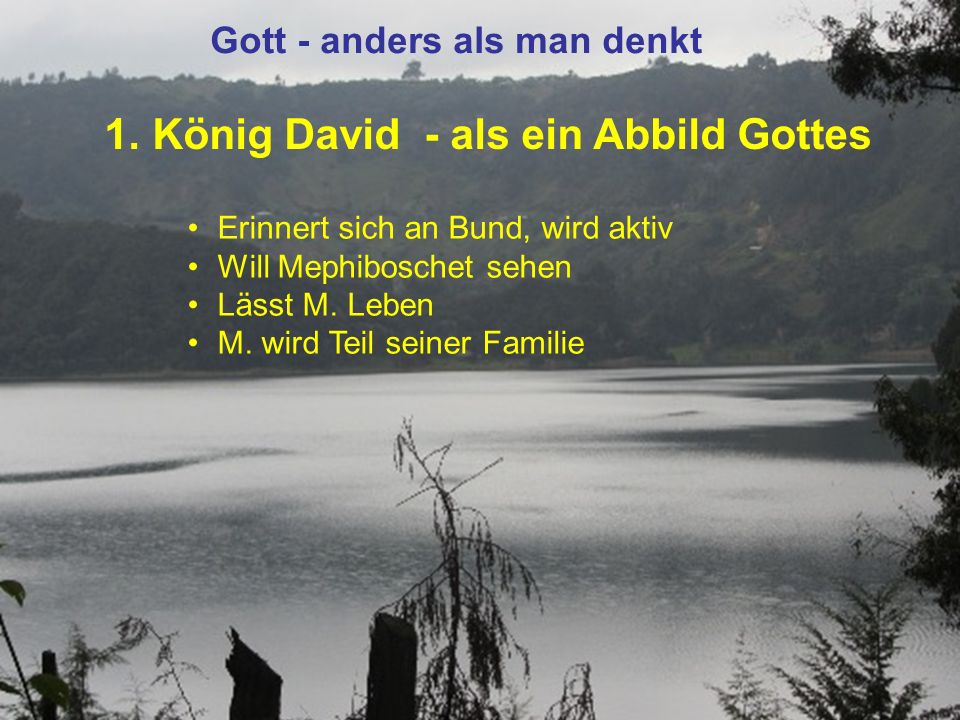 Gott - anders als man denkt

1. König David - als ein Abbild Gottes

• Erinnert sich an Bund, wird aktiv
• Will Mephiboschet sehen
• Lässt M. Leben
• M. wird Teil seiner Familie